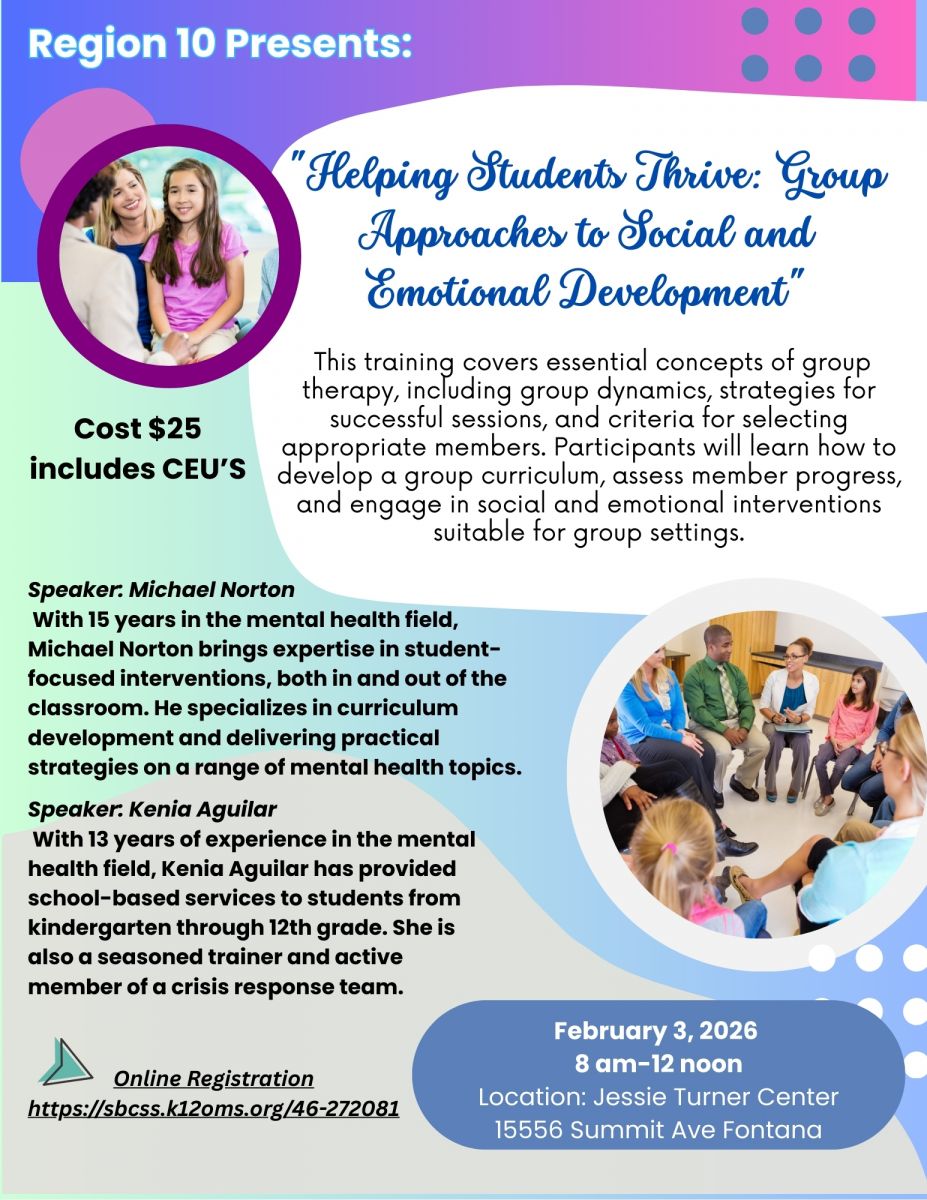 Region 10 Presents:

"Helping Students Thrive: Group Approaches to Social and Emotional Development"

This training covers essential concepts of group therapy, including group dynamics, strategies for successful sessions, and criteria for selecting appropriate members. Participants will learn how to develop a group curriculum, assess member progress, and engage in social and emotional interventions suitable for group settings.

Cost $25 includes CEU'S

Speaker: Michael Norton
With 15 years in the mental health field, Michael Norton brings expertise in student-focused interventions, both in and out of the classroom. He specializes in curriculum development and delivering practical strategies on a range of mental health topics.

Speaker: Kenia Aguilar
With 13 years of experience in the mental health field, Kenia Aguilar has provided school-based services to students from kindergarten through 12th grade. She is also a seasoned trainer and active member of a crisis response team.

Online Registration
https://sbcss.k12oms.org/46-272081

February 3, 2026
8 am-12 noon
Location: Jessie Turner Center
15556 Summit Ave Fontana